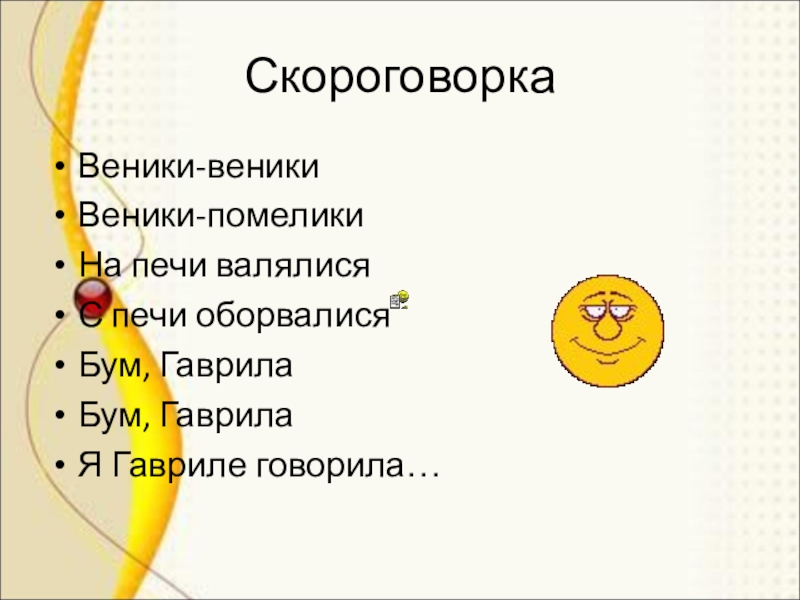 Скороговорка

• Веники-веники
• Веники-помелики
• На печи валялися
• С печи оборвалися
• Бум, Гаврила
• Бум, Гаврила
• Я Гавриле говорила…